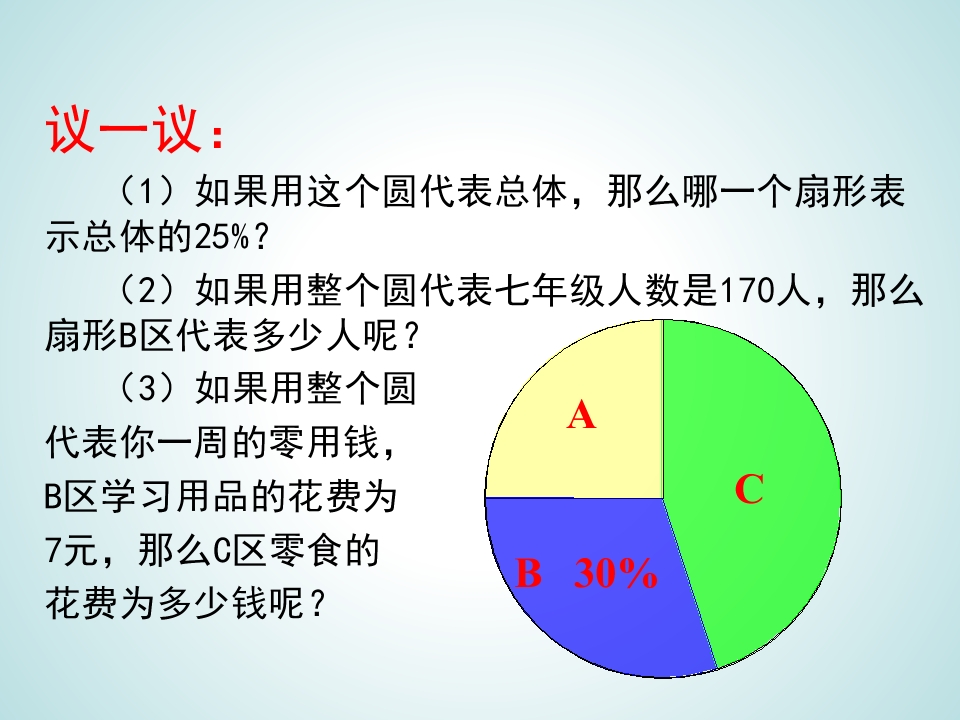 议一议：

（1）如果用这个圆代表总体，那么哪一个扇形表示总体的25%？

（2）如果用整个圆代表七年级人数是170人，那么扇形B区代表多少人呢？

（3）如果用整个圆代表你一周的零用钱，B区学习用品的花费为7元，那么C区零食的花费为多少钱呢？

A

C

B 30%